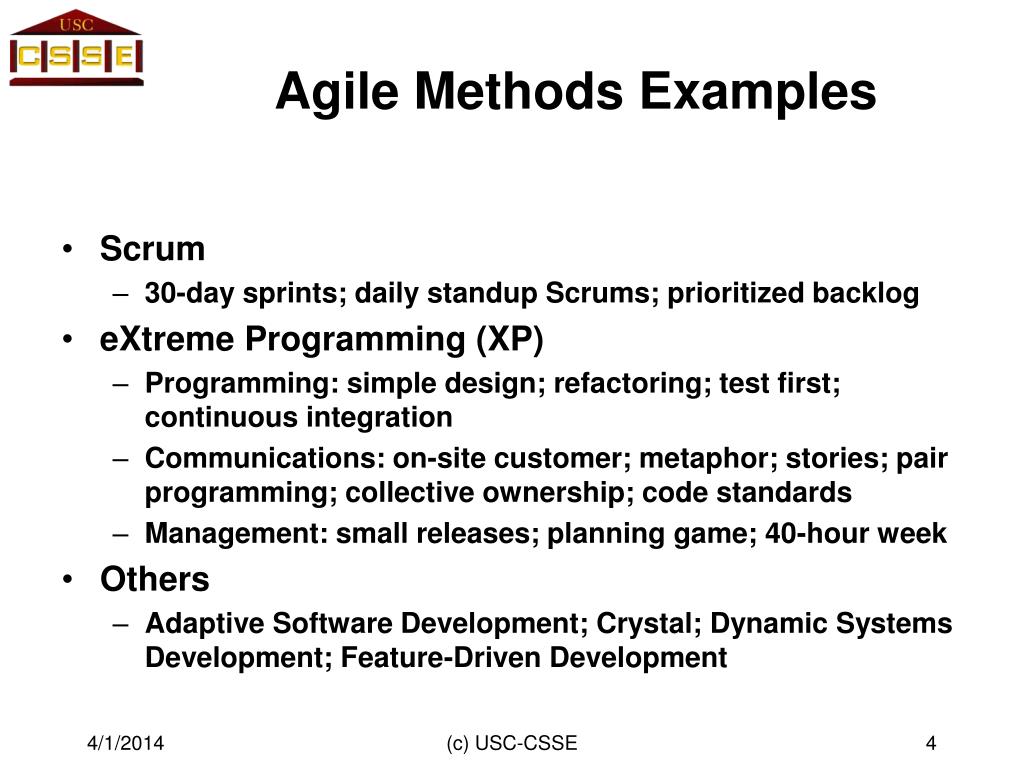 USC
CSSE

Agile Methods Examples

• Scrum
– 30-day sprints; daily standup Scrums; prioritized backlog
• eXtreme Programming (XP)
– Programming: simple design; refactoring; test first; continuous integration
– Communications: on-site customer; metaphor; stories; pair programming; collective ownership; code standards
– Management: small releases; planning game; 40-hour week
• Others
– Adaptive Software Development; Crystal; Dynamic Systems Development; Feature-Driven Development

4/1/2014
(c) USC-CSSE
4